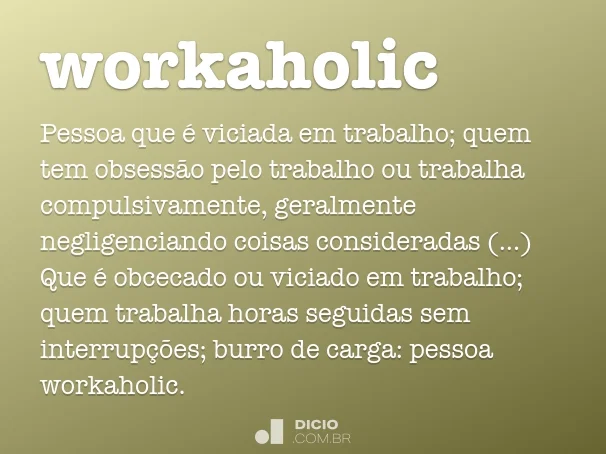 workaholic

Pessoa que é viciada em trabalho; quem tem obsessão pelo trabalho ou trabalha compulsivamente, geralmente negligenciando coisas consideradas (...) Que é obcecado ou viciado em trabalho; quem trabalha horas seguidas sem interrupções; burro de carga: pessoa workaholic.

DICIO
.COM.BR